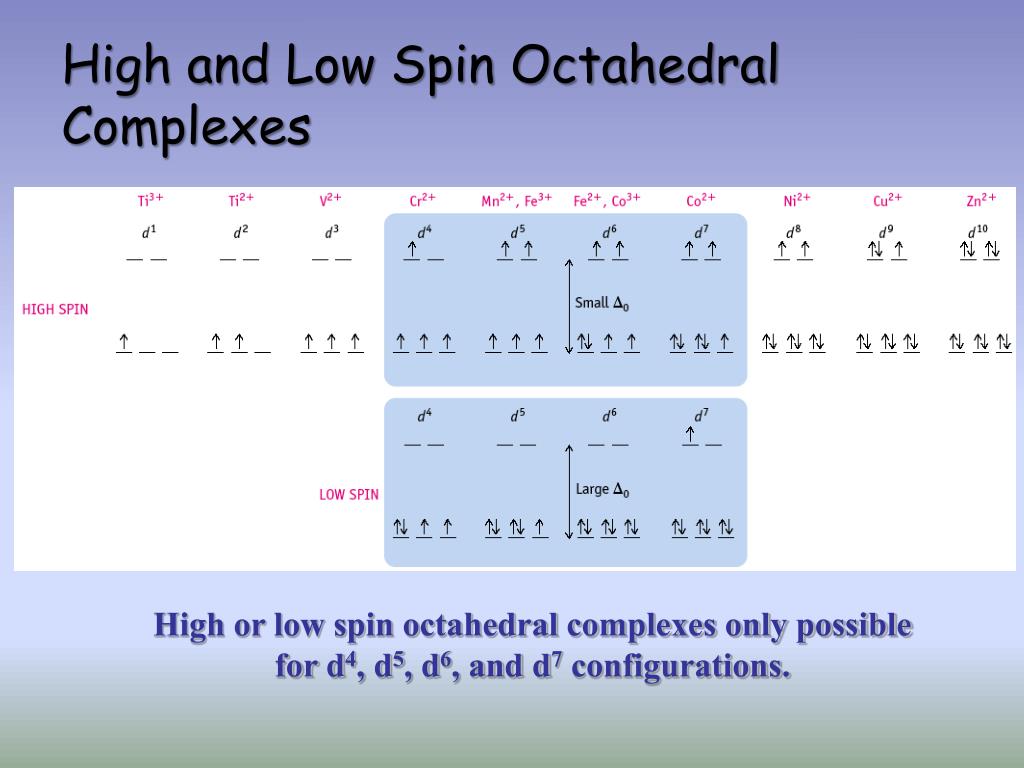 High and Low Spin Octahedral Complexes

$Ti^{3+}$ $Ti^{2+}$ $V^{2+}$ $Cr^{2+}$ $Mn^{2+}$, $Fe^{3+}$ $Fe^{2+}$, $Co^{3+}$ $Co^{2+}$ $Ni^{2+}$ $Cu^{2+}$ $Zn^{2+}$

$d^1$ $d^2$ $d^3$ $d^4$ $d^5$ $d^6$ $d^7$ $d^8$ $d^9$ $d^{10}$

HIGH SPIN

Small $\Delta_0$

$d^4$ $d^5$ $d^6$ $d^7$

LOW SPIN

Large $\Delta_0$

High or low spin octahedral complexes only possible for $d^4$, $d^5$, $d^6$, and $d^7$ configurations.